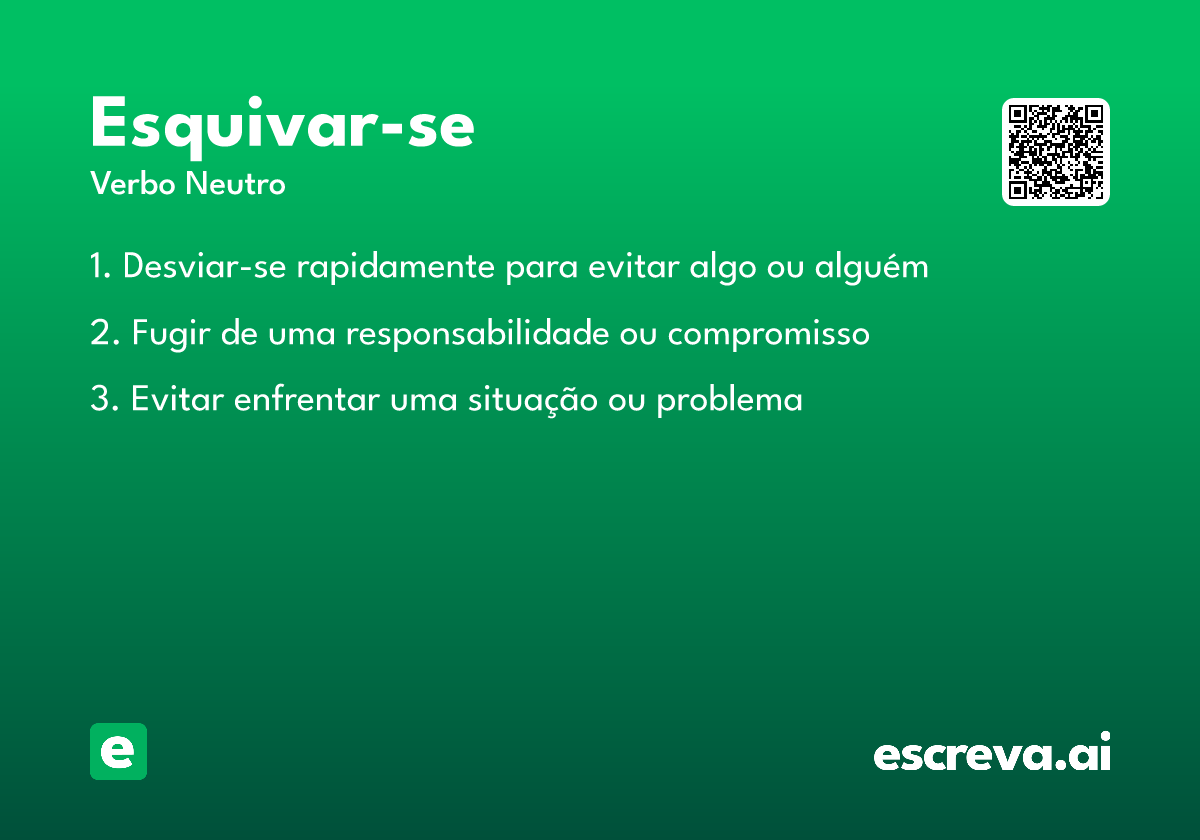 Esquivar-se
Verbo Neutro

1. Desviar-se rapidamente para evitar algo ou alguém

2. Fugir de uma responsabilidade ou compromisso

3. Evitar enfrentar uma situação ou problema

e

escreva.ai